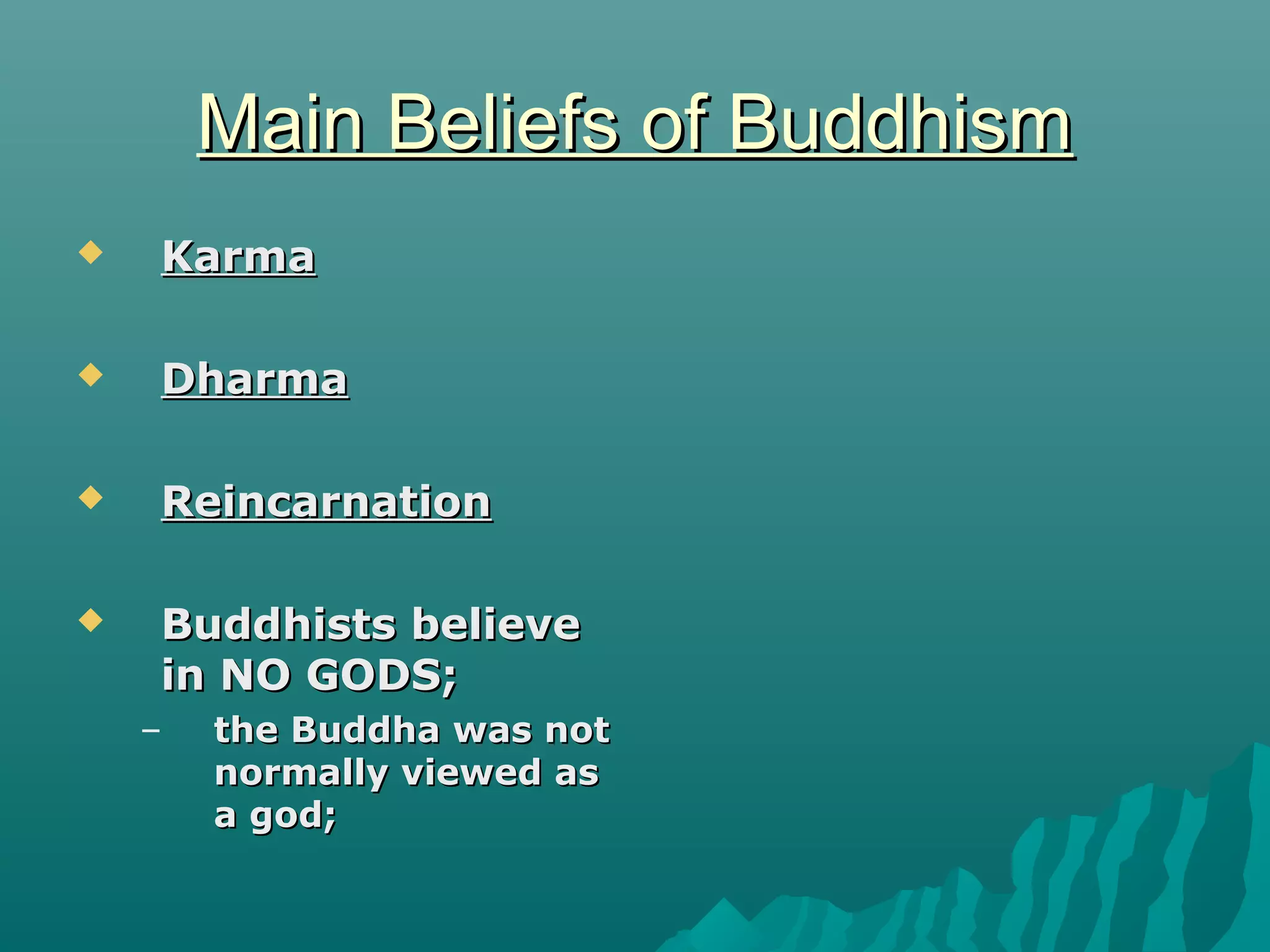 Main Beliefs of Buddhism

◆ Karma

◆ Dharma

◆ Reincarnation

◆ Buddhists believe in NO GODS;
– the Buddha was not normally viewed as a god;